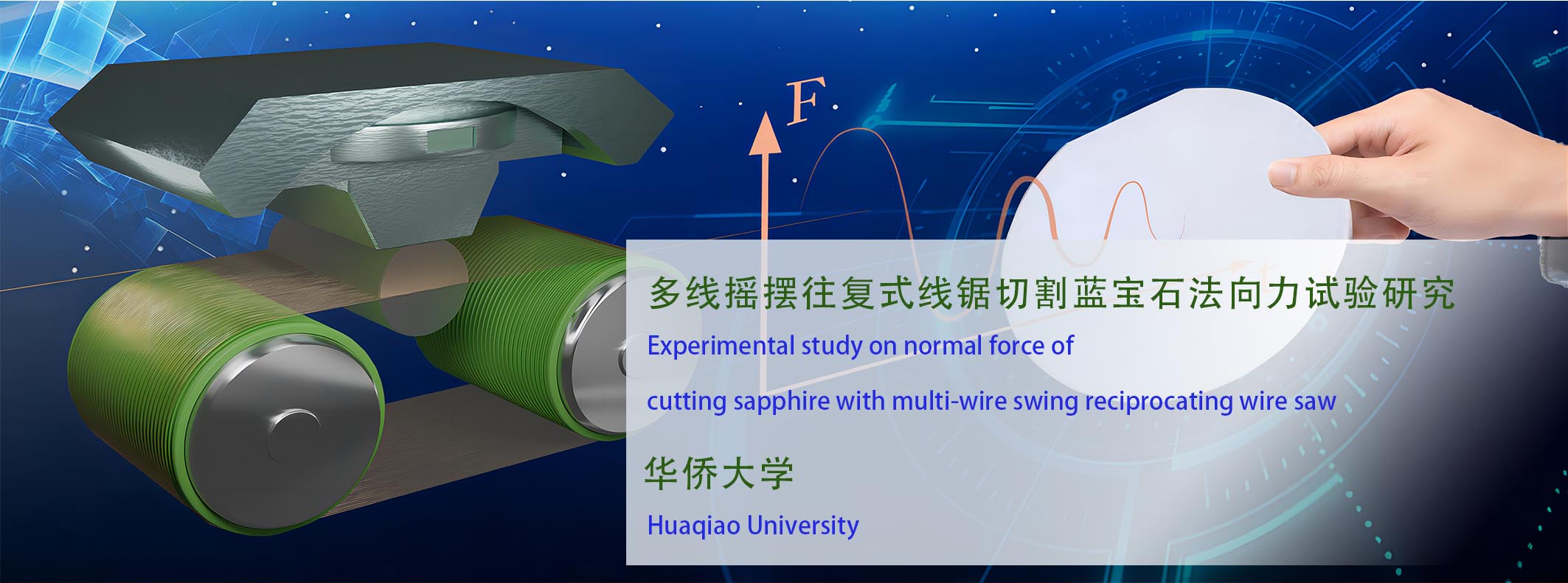 F

多线摇摆往复式线锯切割蓝宝石法向力试验研究

Experimental study on normal force of

cutting sapphire with multi-wire swing reciprocating wire saw

华侨大学

Huaqiao University